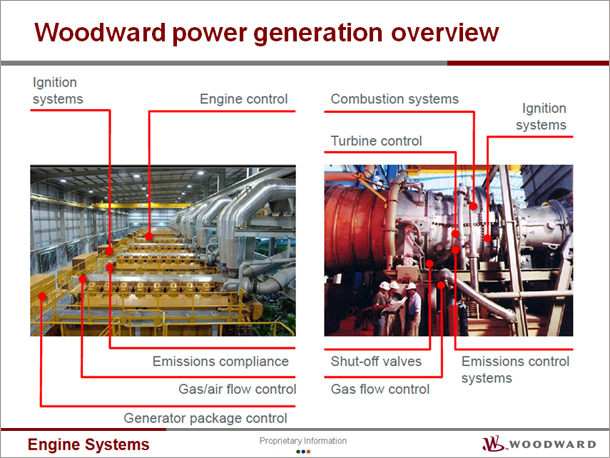 Woodward power generation overview

Ignition systems

Engine control

Emissions compliance

Gas/air flow control

Generator package control

Combustion systems

Ignition systems

Turbine control

Shut-off valves

Gas flow control

Emissions control systems

Engine Systems

Proprietary Information

WOODWARD